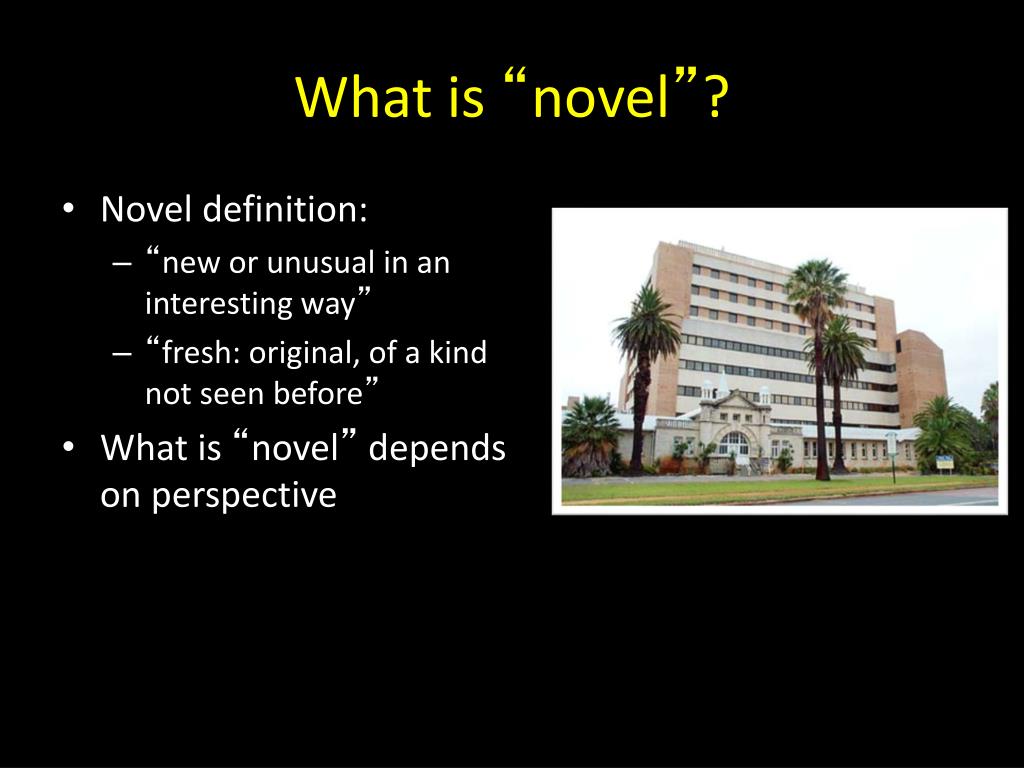 What is “novel”?

• Novel definition:
  – “new or unusual in an interesting way”
  – “fresh: original, of a kind not seen before”
• What is “novel” depends on perspective